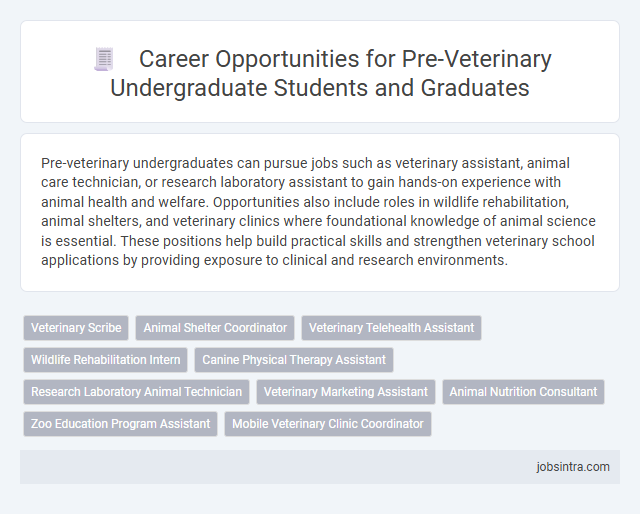 Career Opportunities for Pre-Veterinary Undergraduate Students and Graduates

Pre-veterinary undergraduates can pursue jobs such as veterinary assistant, animal care technician, or research laboratory assistant to gain hands-on experience with animal health and welfare. Opportunities also include roles in wildlife rehabilitation, animal shelters, and veterinary clinics where foundational knowledge of animal science is essential. These positions help build practical skills and strengthen veterinary school applications by providing exposure to clinical and research environments.

Veterinary Scribe
Animal Shelter Coordinator
Veterinary Telehealth Assistant
Wildlife Rehabilitation Intern
Canine Physical Therapy Assistant
Research Laboratory Animal Technician
Veterinary Marketing Assistant
Animal Nutrition Consultant
Zoo Education Program Assistant
Mobile Veterinary Clinic Coordinator

jobsintra.com